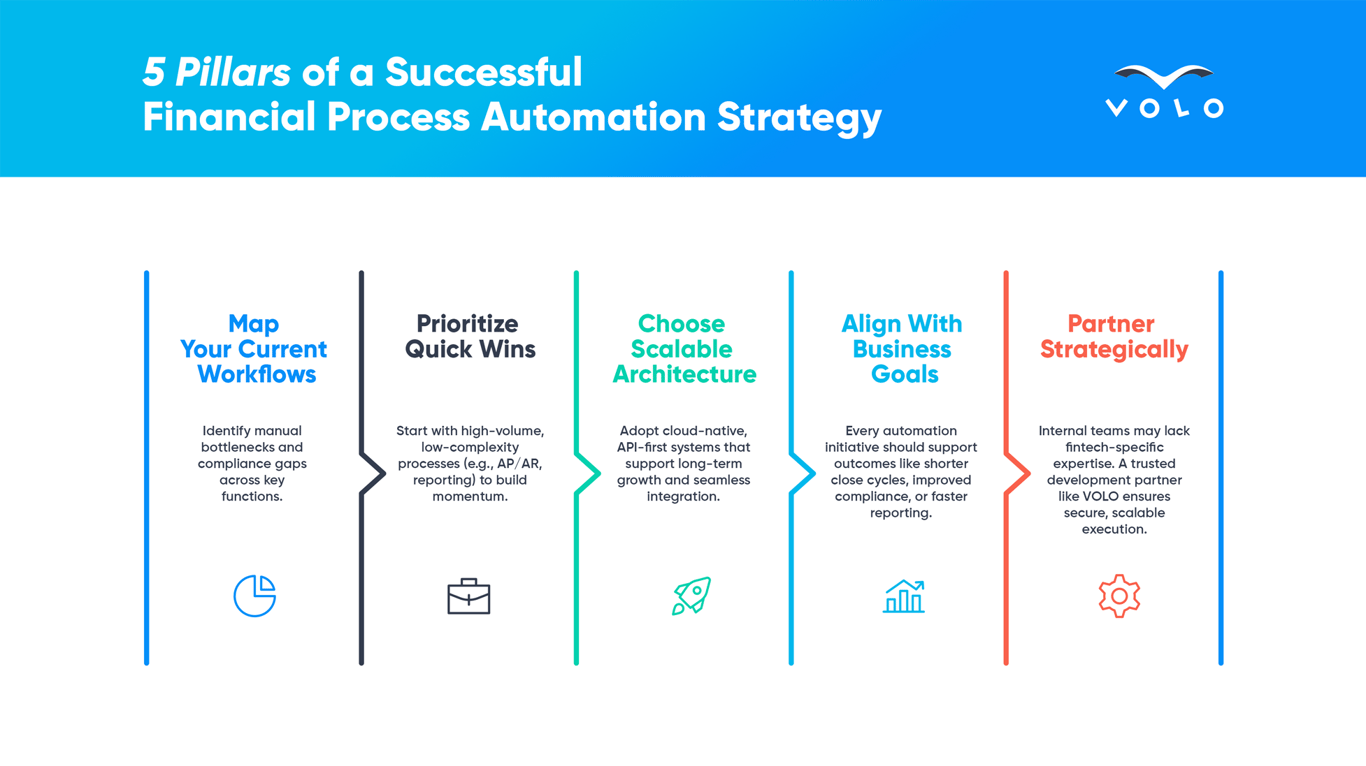 5 Pillars of a Successful Financial Process Automation Strategy

VOLO

Map Your Current Workflows

Identify manual bottlenecks and compliance gaps across key functions.

Prioritize Quick Wins

Start with high-volume, low-complexity processes (e.g., AP/AR, reporting) to build momentum.

Choose Scalable Architecture

Adopt cloud-native, API-first systems that support long-term growth and seamless integration.

Align With Business Goals

Every automation initiative should support outcomes like shorter close cycles, improved compliance, or faster reporting.

Partner Strategically

Internal teams may lack fintech-specific expertise. A trusted development partner like VOLO ensures secure, scalable execution.